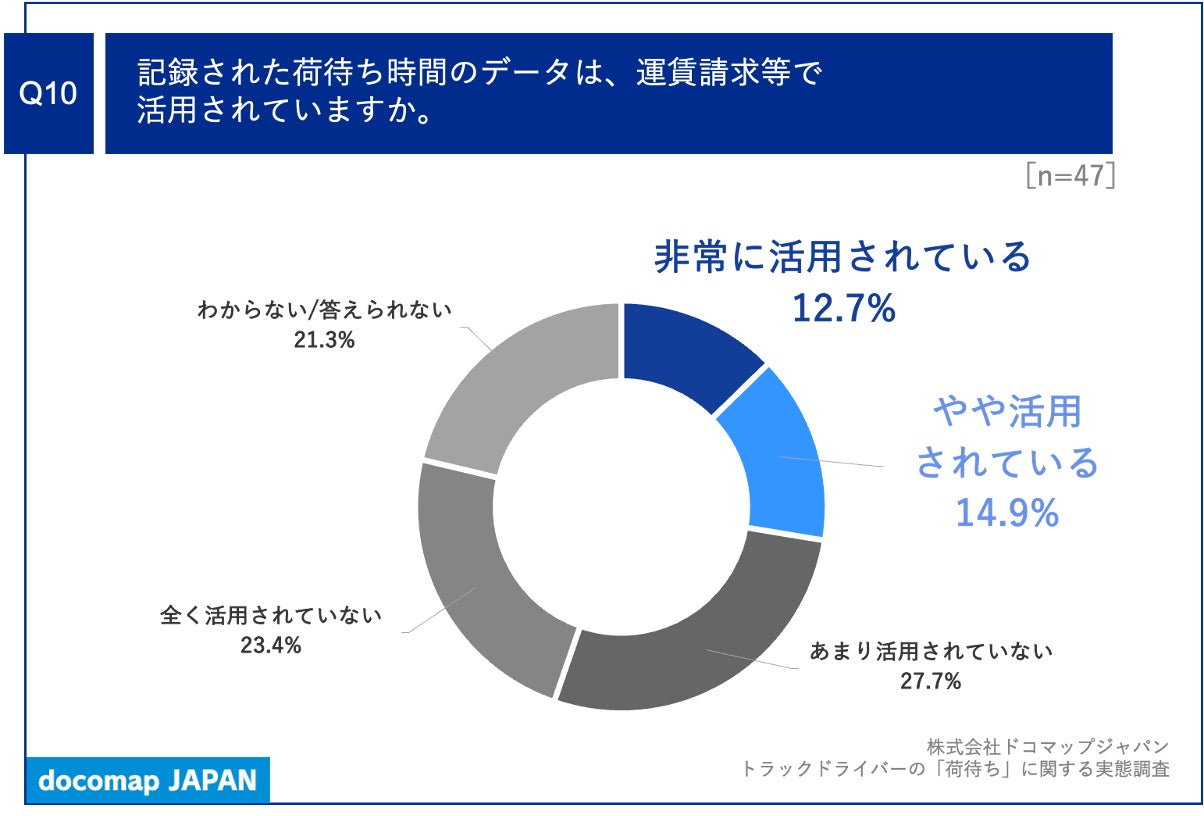 Q10

記録された荷待ち時間のデータは、運賃請求等で活用されていますか。

[n=47]

非常に活用されている
12.7%

やや活用されている
14.9%

あまり活用されていない
27.7%

全く活用されていない
23.4%

わからない/答えられない
21.3%

docomap JAPAN

株式会社ドコマップジャパン
トラックドライバーの「荷待ち」に関する実態調査